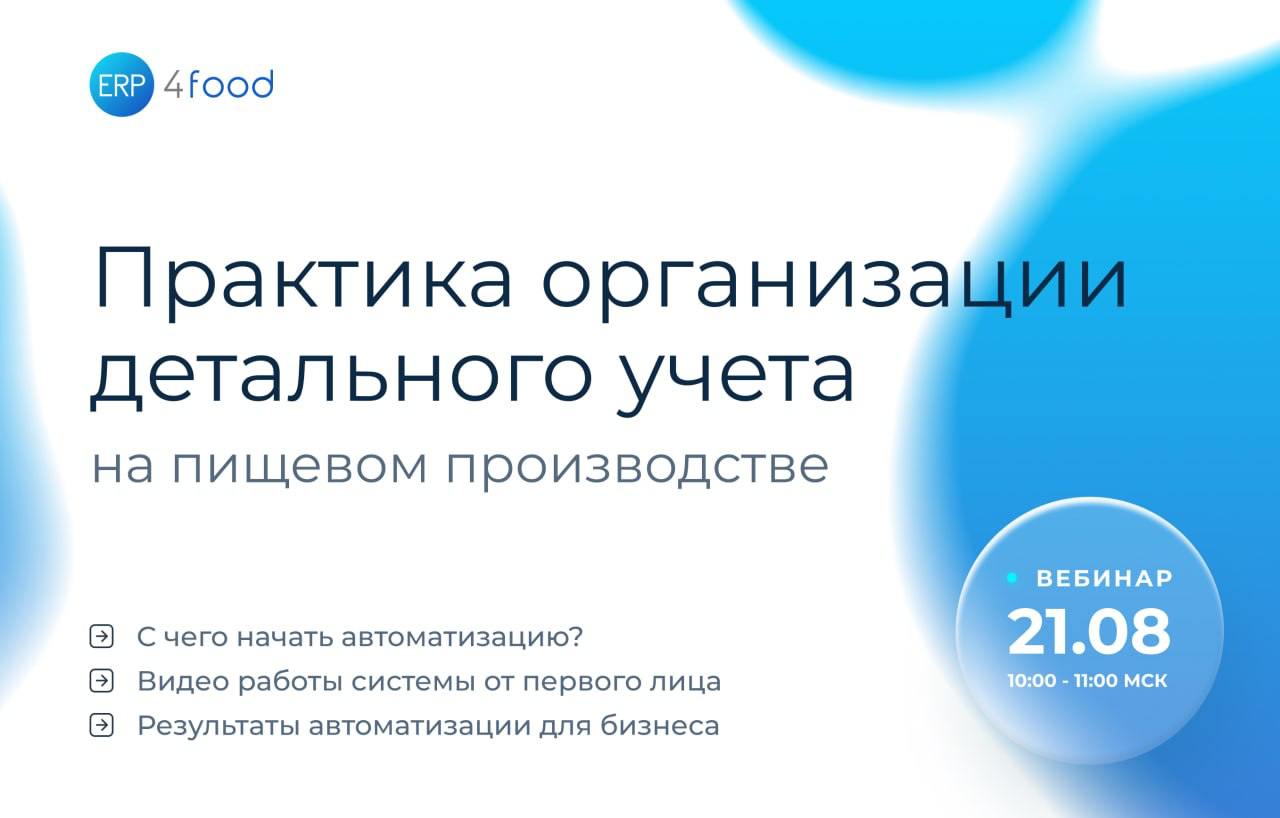 ERP 4food

Практика организации детального учета

на пищевом производстве

С чего начать автоматизацию?

Видео работы системы от первого лица

Результаты автоматизации для бизнеса

ВЕБИНАР

21.08

10:00 - 11:00 МСК